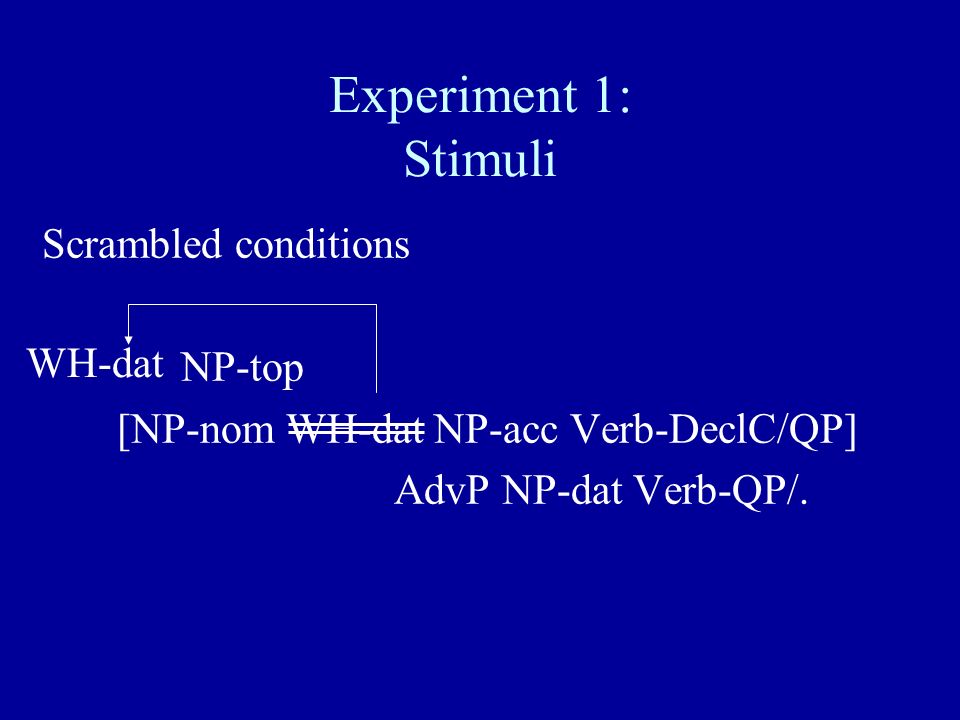 Experiment 1:
Stimuli

Scrambled conditions

WH-dat NP-top

[NP-nom ~~WH-dat~~ NP-acc Verb-DeclC/QP]

AdvP NP-dat Verb-QP/.